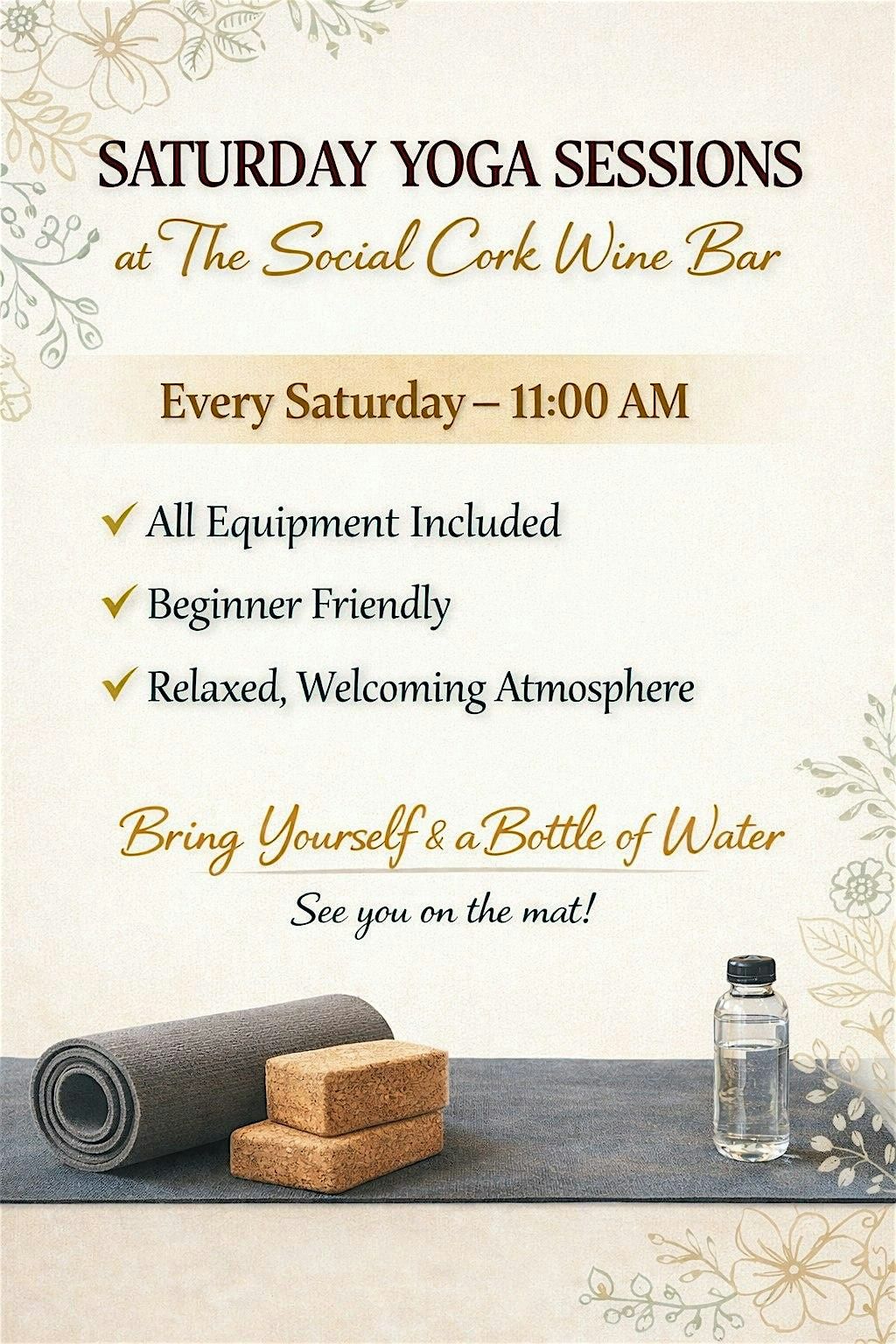 SATURDAY YOGA SESSIONS

at The Social Cork Wine Bar

Every Saturday – 11:00 AM

✓ All Equipment Included

✓ Beginner Friendly

✓ Relaxed, Welcoming Atmosphere

Bring Yourself & a Bottle of Water

See you on the mat!